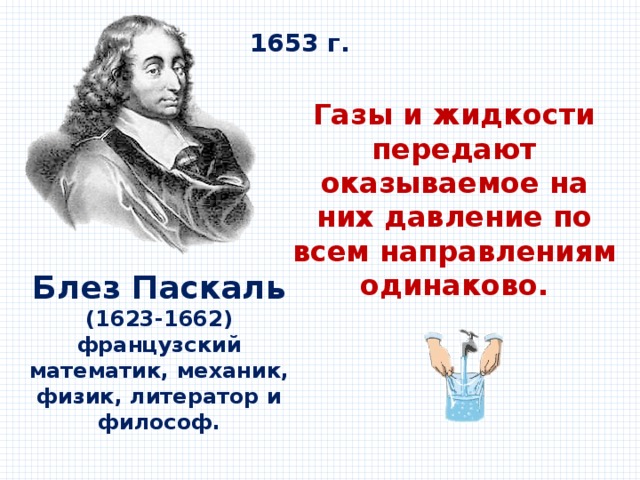 1653 г.

Газы и жидкости передают оказываемое на них давление по всем направлениям одинаково.

Блез Паскаль
(1623-1662)
французский математик, механик, физик, литератор и философ.